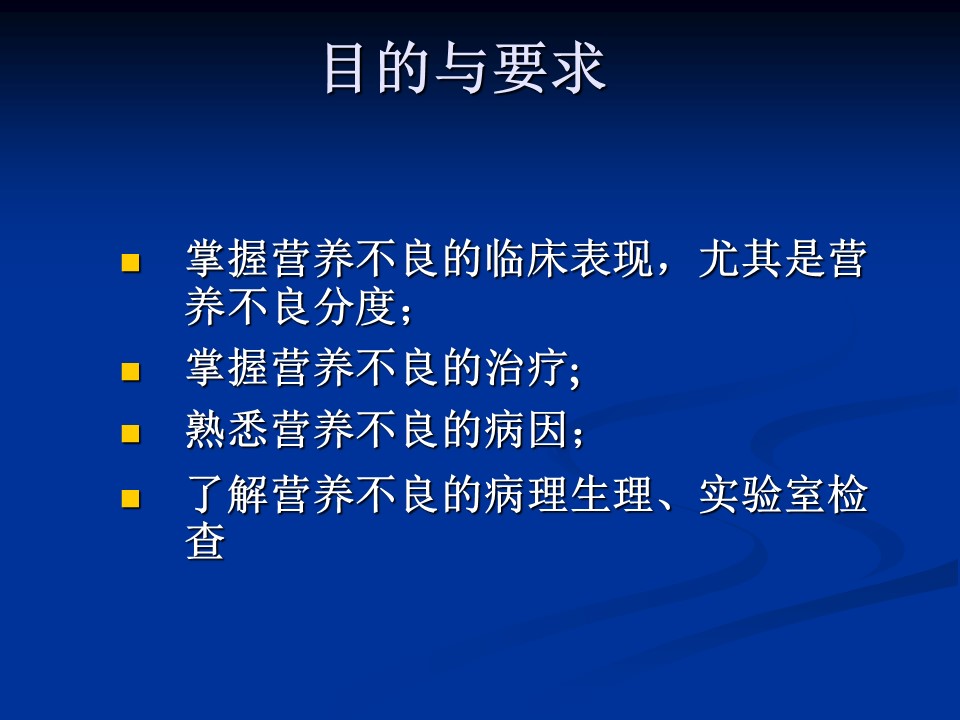 目的与要求

- 掌握营养不良的临床表现，尤其是营养不良分度；
- 掌握营养不良的治疗;
- 熟悉营养不良的病因；
- 了解营养不良的病理生理、实验室检查